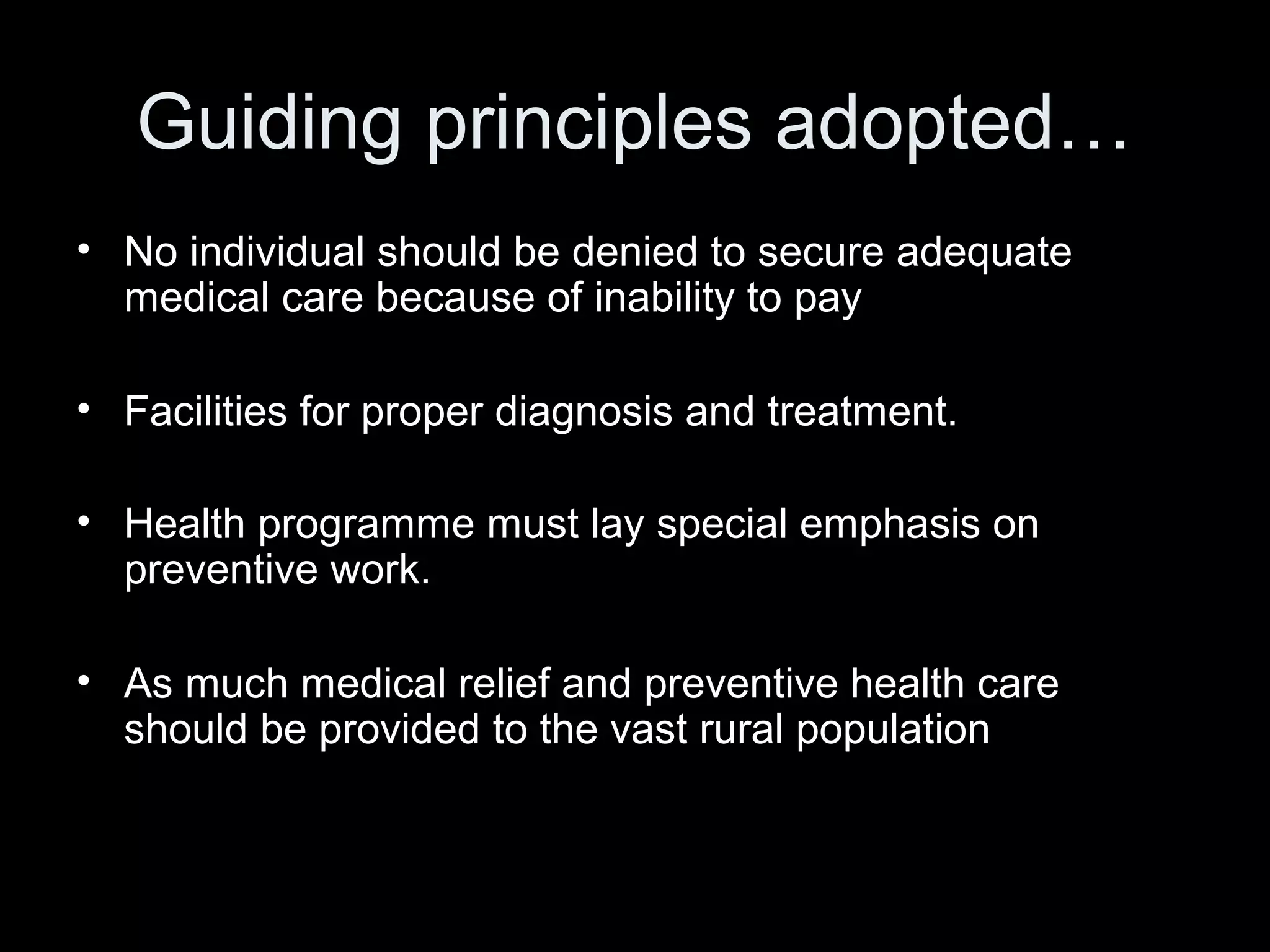 Guiding principles adopted…

• No individual should be denied to secure adequate medical care because of inability to pay

• Facilities for proper diagnosis and treatment.

• Health programme must lay special emphasis on preventive work.

• As much medical relief and preventive health care should be provided to the vast rural population